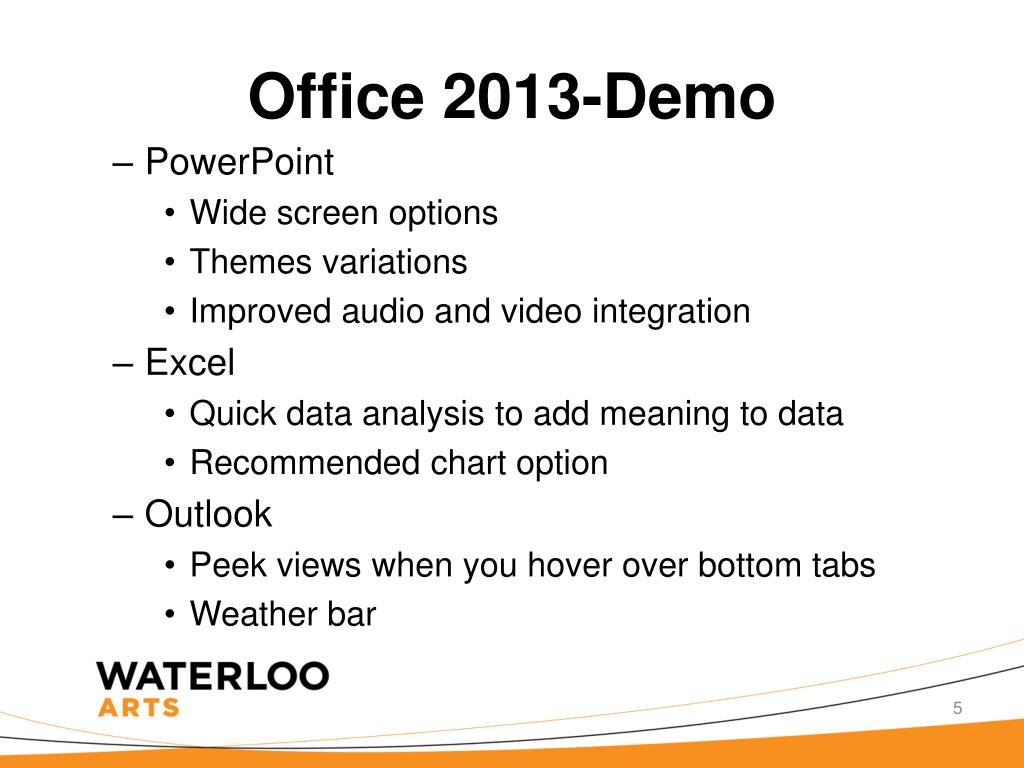 Office 2013-Demo

– PowerPoint
• Wide screen options
• Themes variations
• Improved audio and video integration

– Excel
• Quick data analysis to add meaning to data
• Recommended chart option

– Outlook
• Peek views when you hover over bottom tabs
• Weather bar

WATERLOO
ARTS

5